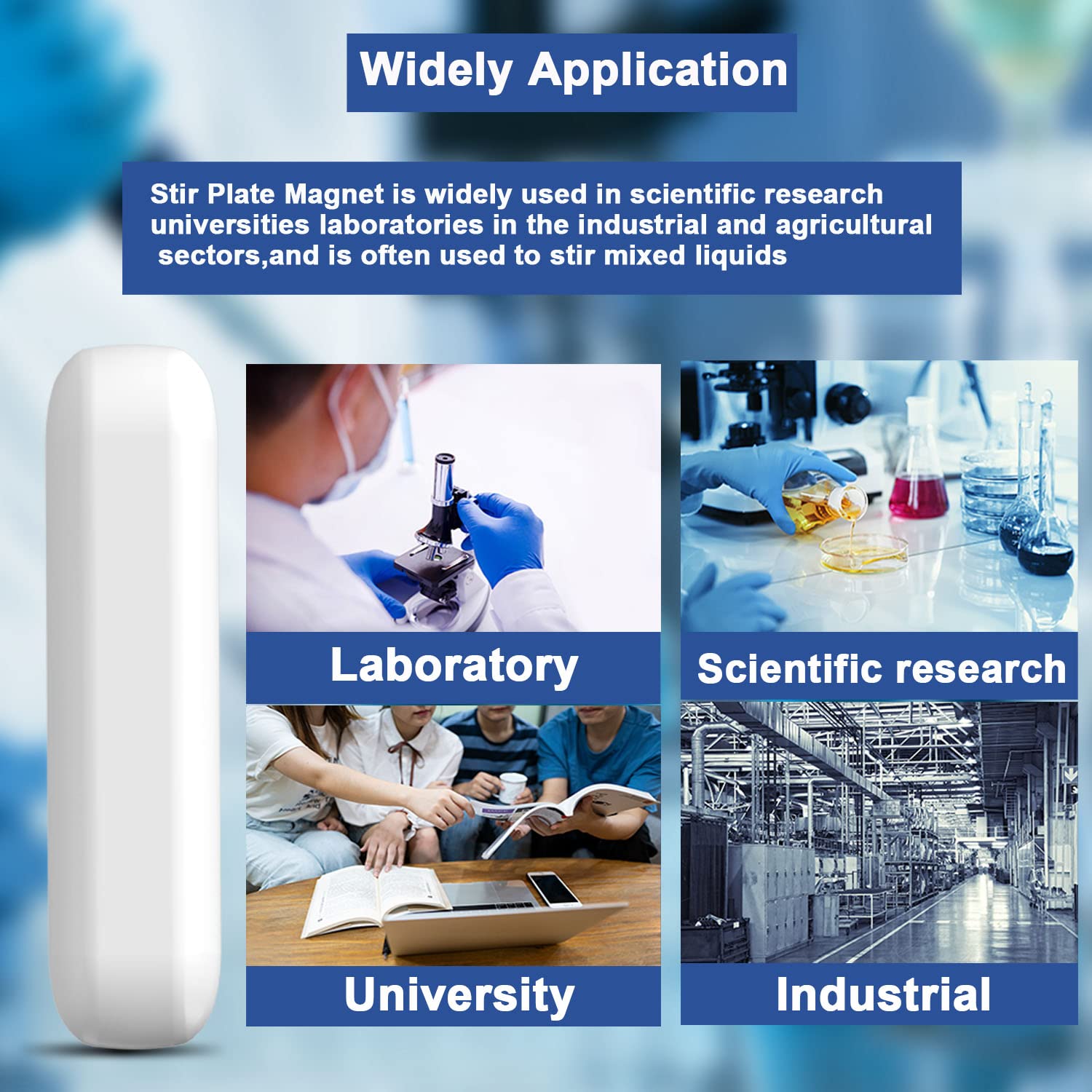 Widely Application

Stir Plate Magnet is widely used in scientific research universities laboratories in the industrial and agricultural sectors,and is often used to stir mixed liquids

Laboratory

Scientific research

University

Industrial